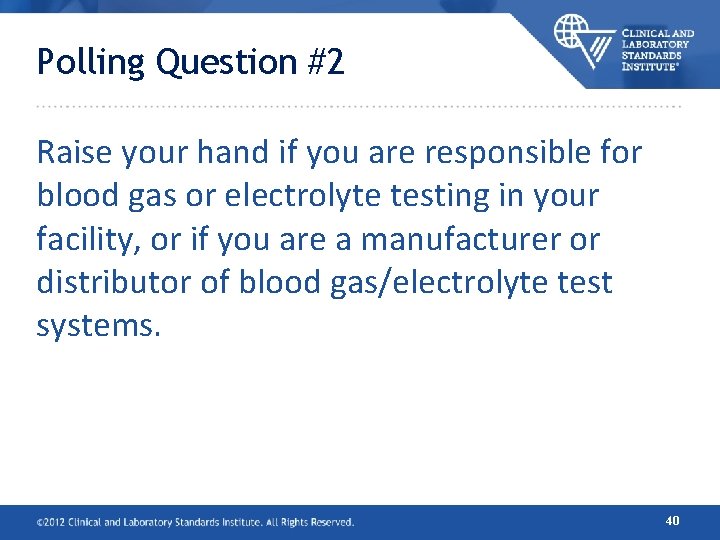 Polling Question #2

CLINICAL AND LABORATORY STANDARDS INSTITUTE®

Raise your hand if you are responsible for blood gas or electrolyte testing in your facility, or if you are a manufacturer or distributor of blood gas/electrolyte test systems.

©2012 Clinical and Laboratory Standards Institute. All Rights Reserved.

40